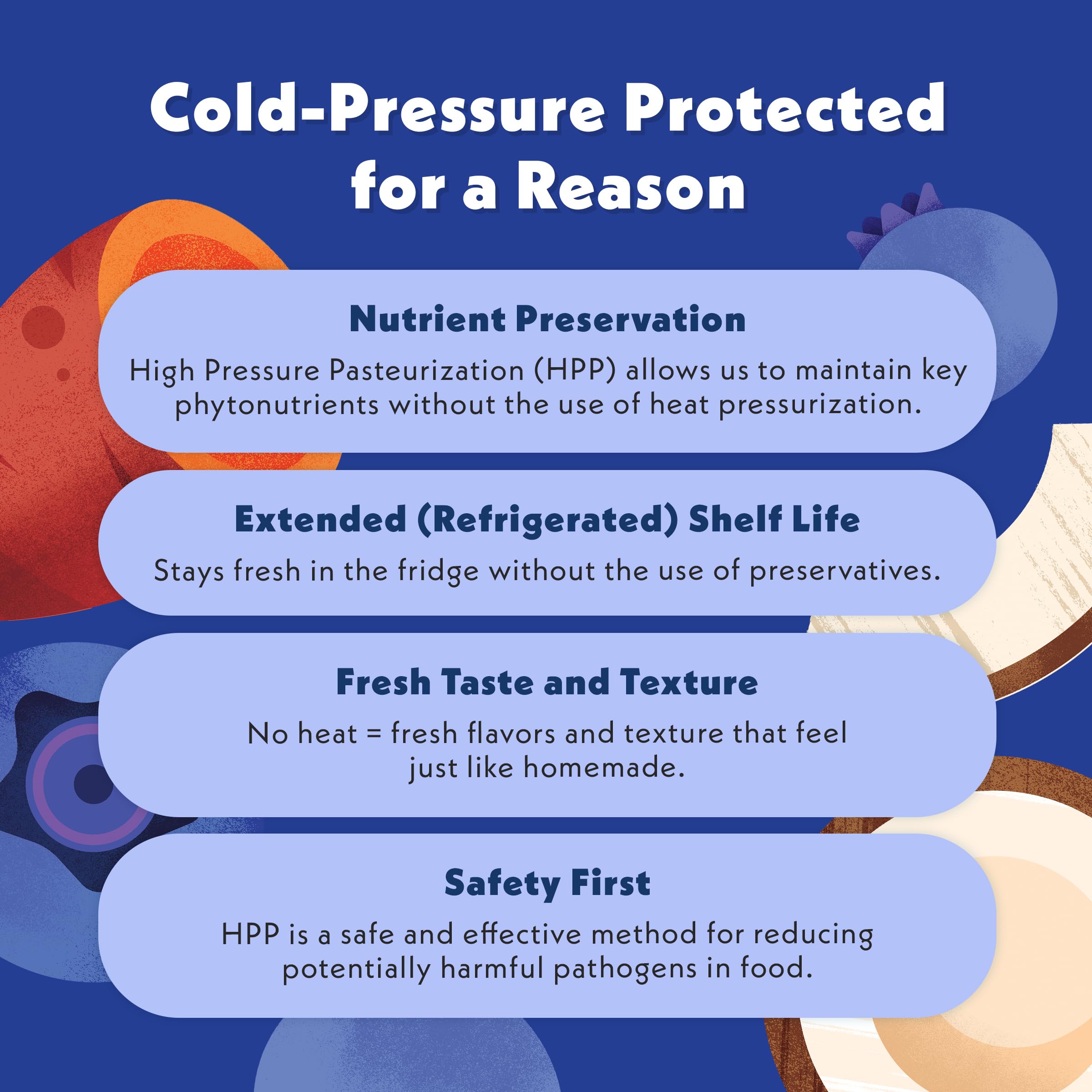 Cold-Pressure Protected for a Reason

Nutrient Preservation

High Pressure Pasteurization (HPP) allows us to maintain key phytonutrients without the use of heat pressurization.

Extended (Refrigerated) Shelf Life

Stays fresh in the fridge without the use of preservatives.

Fresh Taste and Texture

No heat = fresh flavors and texture that feel just like homemade.

Safety First

HPP is a safe and effective method for reducing potentially harmful pathogens in food.